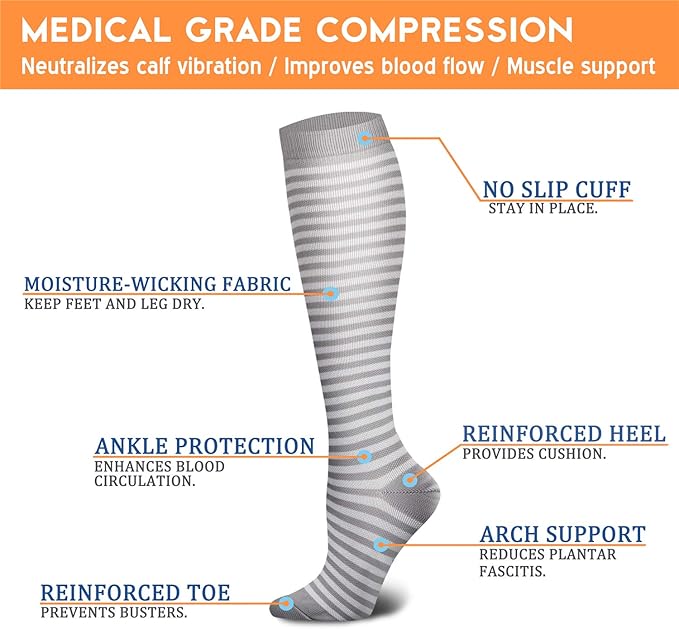 MEDICAL GRADE COMPRESSION
Neutralizes calf vibration / Improves blood flow / Muscle support

NO SLIP CUFF
STAY IN PLACE.

MOISTURE-WICKING FABRIC
KEEP FEET AND LEG DRY.

ANKLE PROTECTION
ENHANCES BLOOD CIRCULATION.

REINFORCED HEEL
PROVIDES CUSHION.

ARCH SUPPORT
REDUCES PLANTAR FASCITIS.

REINFORCED TOE
PREVENTS BUSTERS.